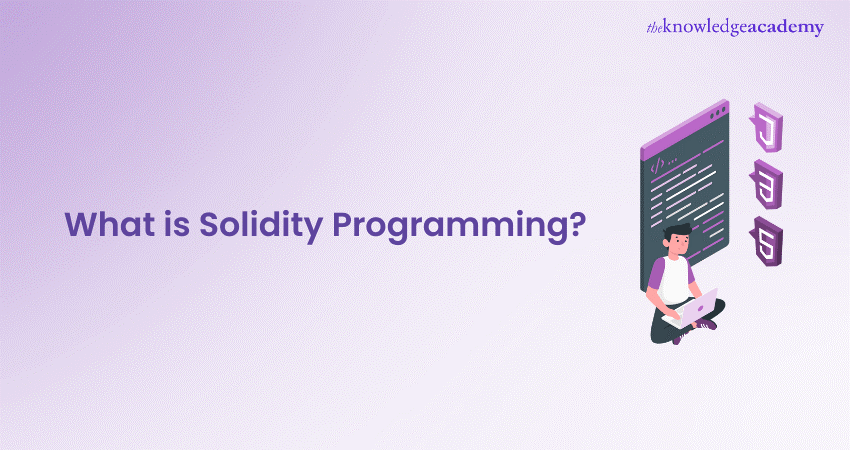 theknowledgeacademy

What is Solidity Programming?

</>...

J

3

5